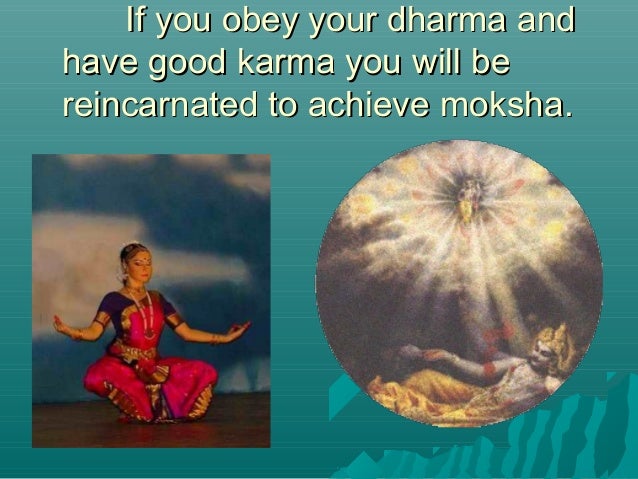 If you obey your dharma and have good karma you will be reincarnated to achieve moksha.